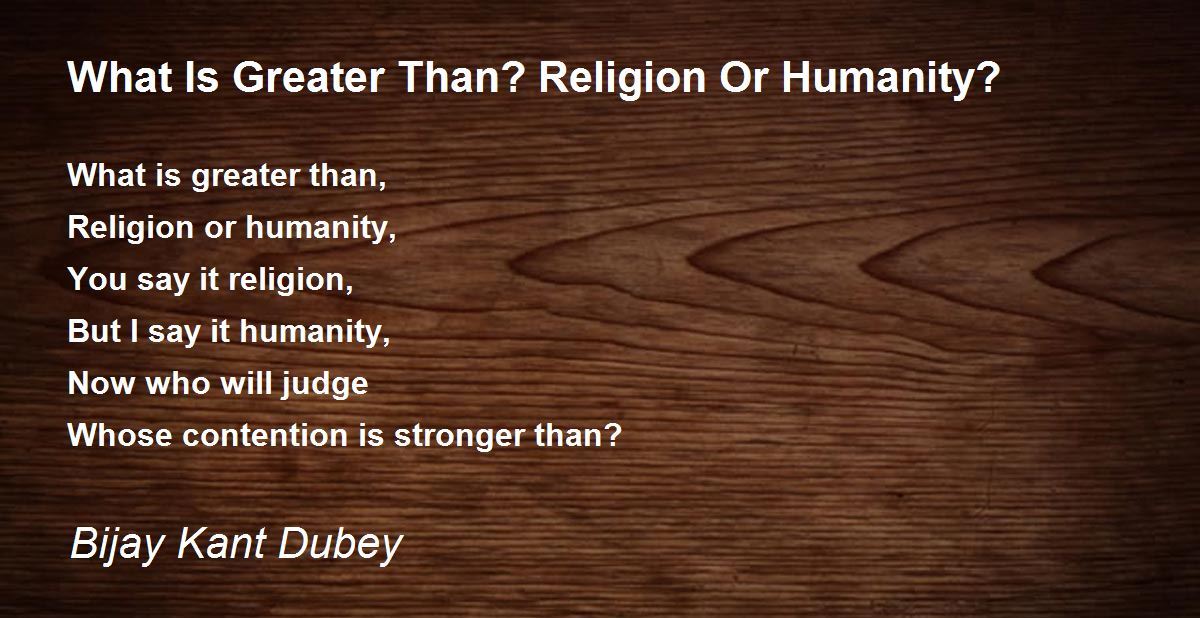 What Is Greater Than? Religion Or Humanity?

What is greater than,
Religion or humanity,
You say it religion,
But I say it humanity,
Now who will judge
Whose contention is stronger than?

Bijay Kant Dubey